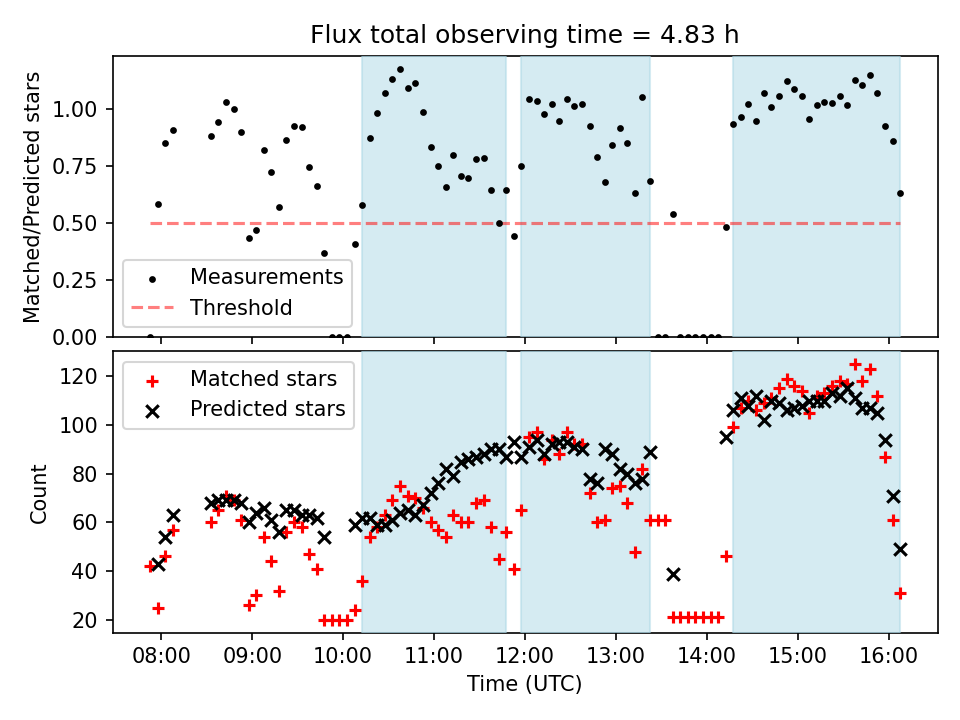 Flux total observing time = 4.83 h

Matched/Predicted stars

1.00
0.75
0.50
0.25
0.00

Measurements
Threshold

Count

120
100
80
60
40
20

Matched stars
Predicted stars

08:00
09:00
10:00
11:00
12:00
13:00
14:00
15:00
16:00

Time (UTC)